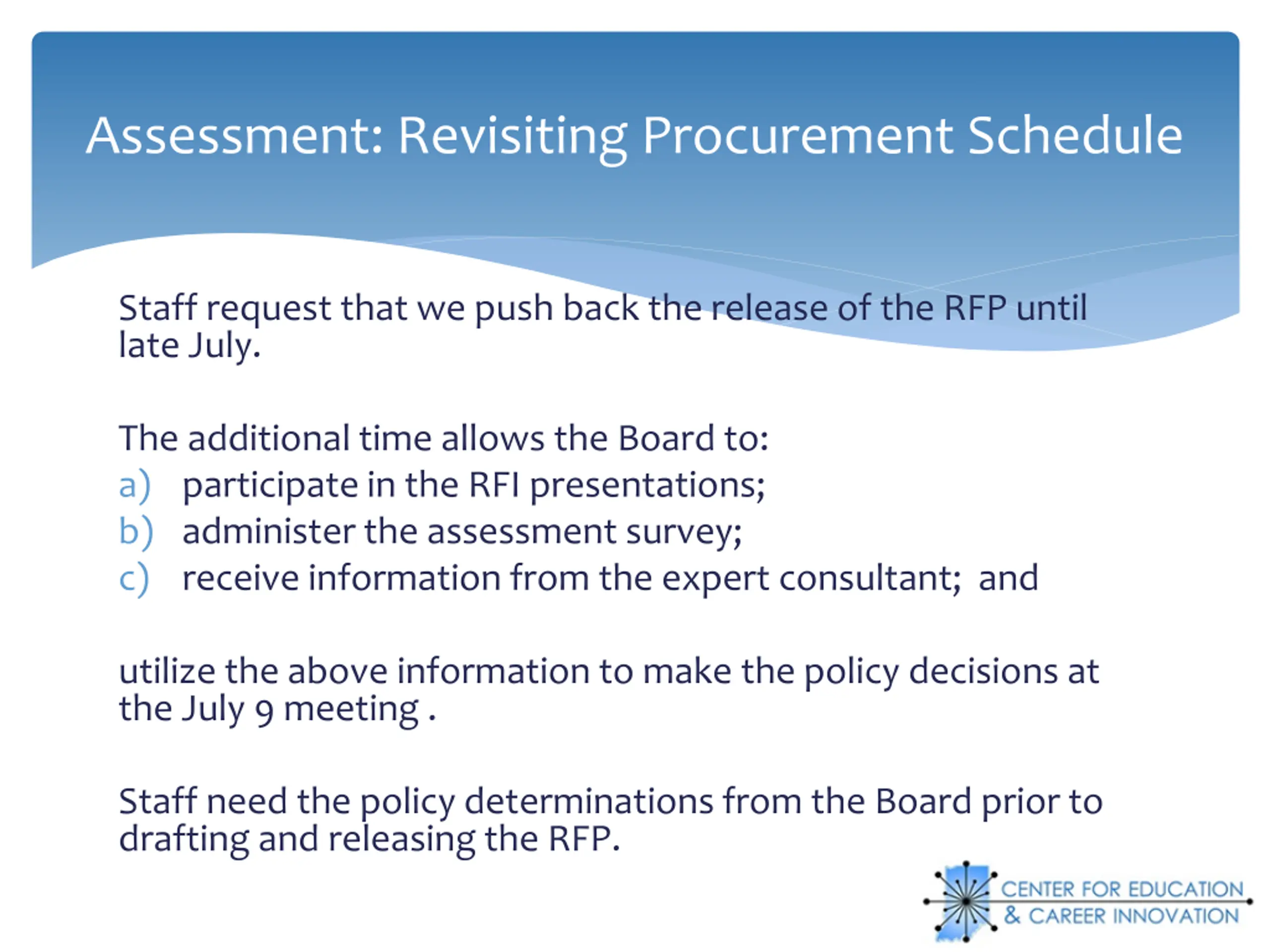 Assessment: Revisiting Procurement Schedule

Staff request that we push back the release of the RFP until late July.

The additional time allows the Board to:
a) participate in the RFI presentations;
b) administer the assessment survey;
c) receive information from the expert consultant; and

utilize the above information to make the policy decisions at the July 9 meeting .

Staff need the policy determinations from the Board prior to drafting and releasing the RFP.

CENTER FOR EDUCATION & CAREER INNOVATION